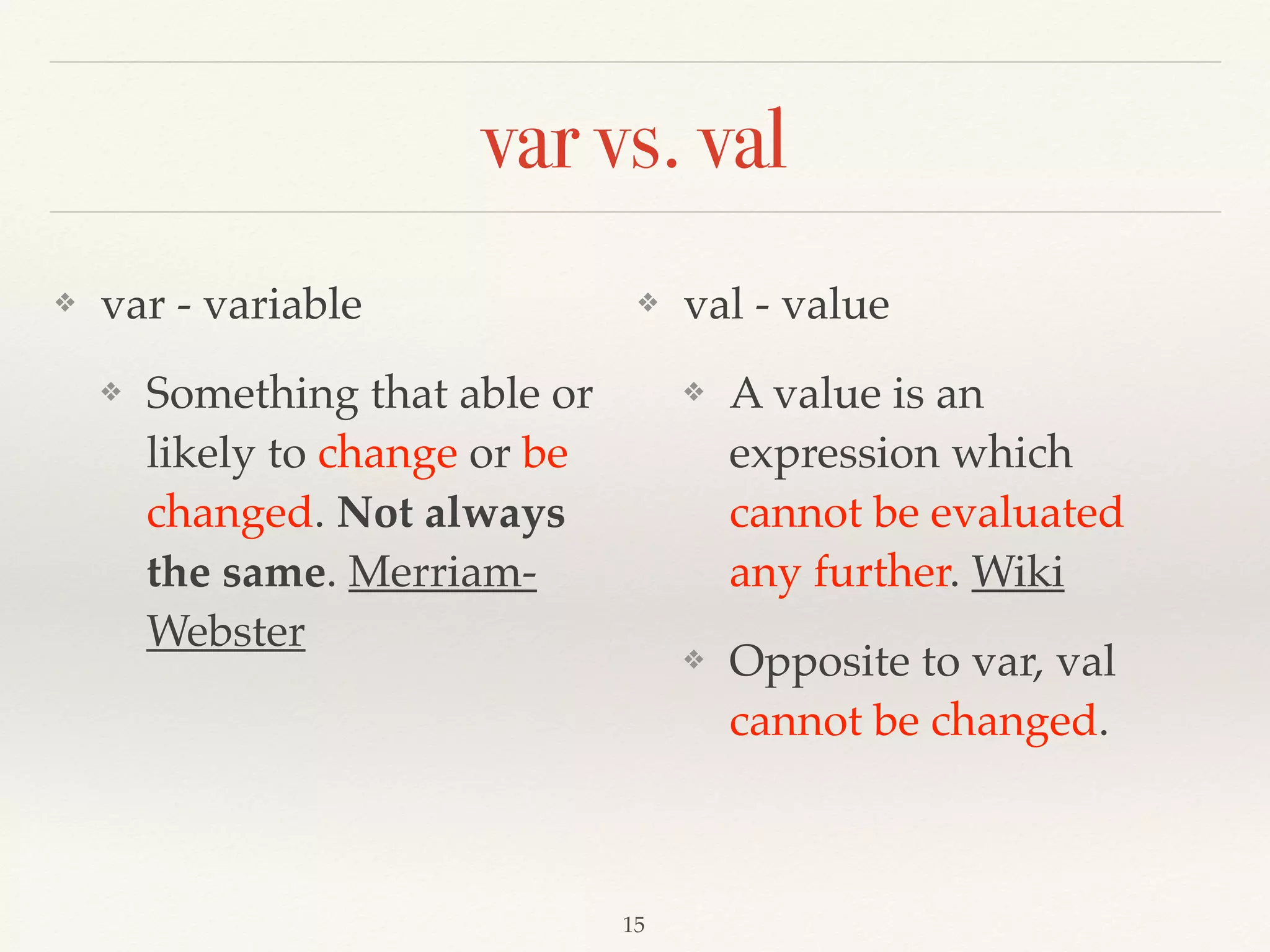 var vs. val

❖ var - variable

❖ Something that able or likely to change or be changed. Not always the same. Merriam-Webster

❖ val - value

❖ A value is an expression which cannot be evaluated any further. Wiki

❖ Opposite to var, val cannot be changed.

15